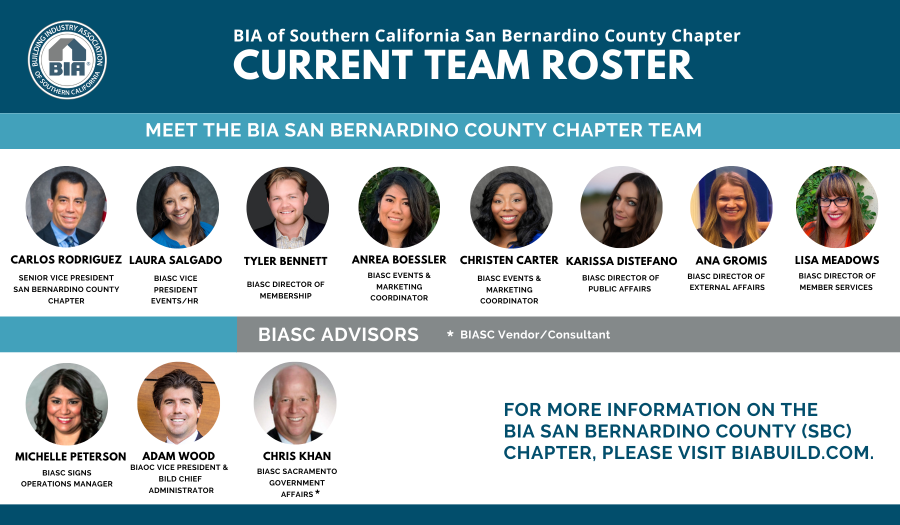 BUILDING INDUSTRY ASSOCIATION OF SOUTHERN CALIFORNIA BIA

BIA of Southern California San Bernardino County Chapter
CURRENT TEAM ROSTER

MEET THE BIA SAN BERNARDINO COUNTY CHAPTER TEAM

CARLOS RODRIGUEZ
SENIOR VICE PRESIDENT SAN BERNARDINO COUNTY CHAPTER

LAURA SALGADO
BIASC VICE PRESIDENT EVENTS/HR

TYLER BENNETT
BIASC DIRECTOR OF MEMBERSHIP

ANREA BOESSLER
BIASC EVENTS & MARKETING COORDINATOR

CHRISTEN CARTER
BIASC EVENTS & MARKETING COORDINATOR

KARISSA DISTEFANO
BIASC DIRECTOR OF PUBLIC AFFAIRS

ANA GROMIS
BIASC DIRECTOR OF EXTERNAL AFFAIRS

LISA MEADOWS
BIASC DIRECTOR OF MEMBER SERVICES

BIASC ADVISORS
* BIASC Vendor/Consultant

MICHELLE PETERSON
BIASC SIGNS OPERATIONS MANAGER

ADAM WOOD
BIAOC VICE PRESIDENT & BILD CHIEF ADMINISTRATOR

CHRIS KHAN
BIASC SACRAMENTO GOVERNMENT AFFAIRS *

FOR MORE INFORMATION ON THE BIA SAN BERNARDINO COUNTY (SBC) CHAPTER, PLEASE VISIT BIABUILD.COM.